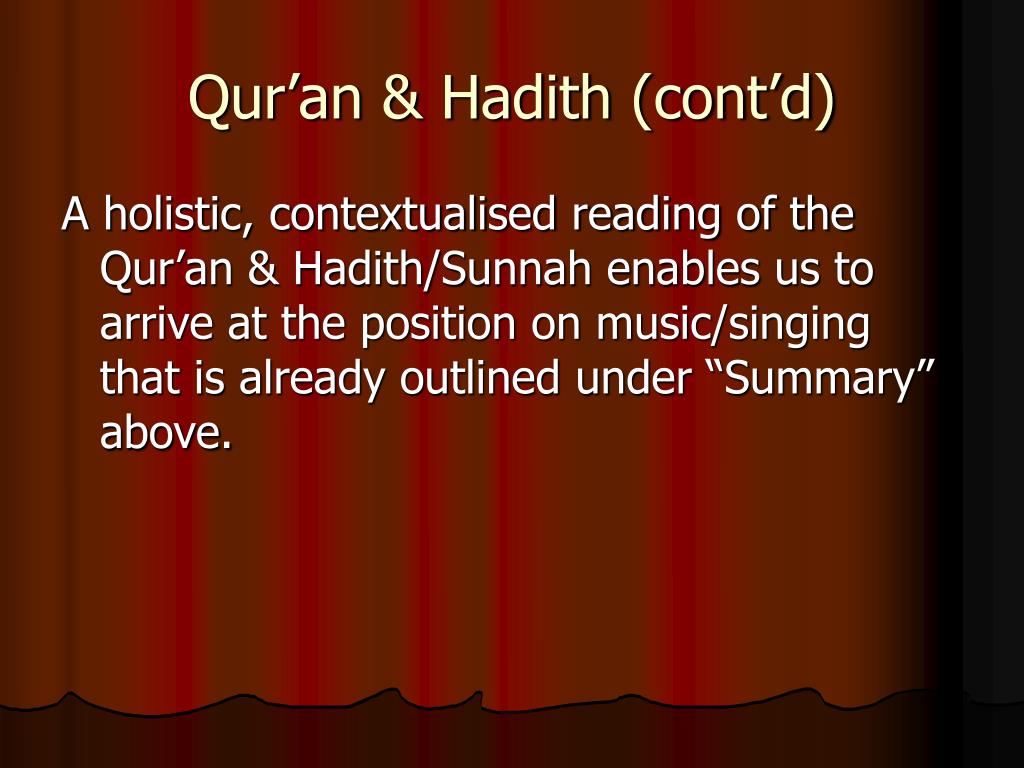 Qur’an & Hadith (cont’d)

A holistic, contextualised reading of the Qur’an & Hadith/Sunnah enables us to arrive at the position on music/singing that is already outlined under “Summary” above.